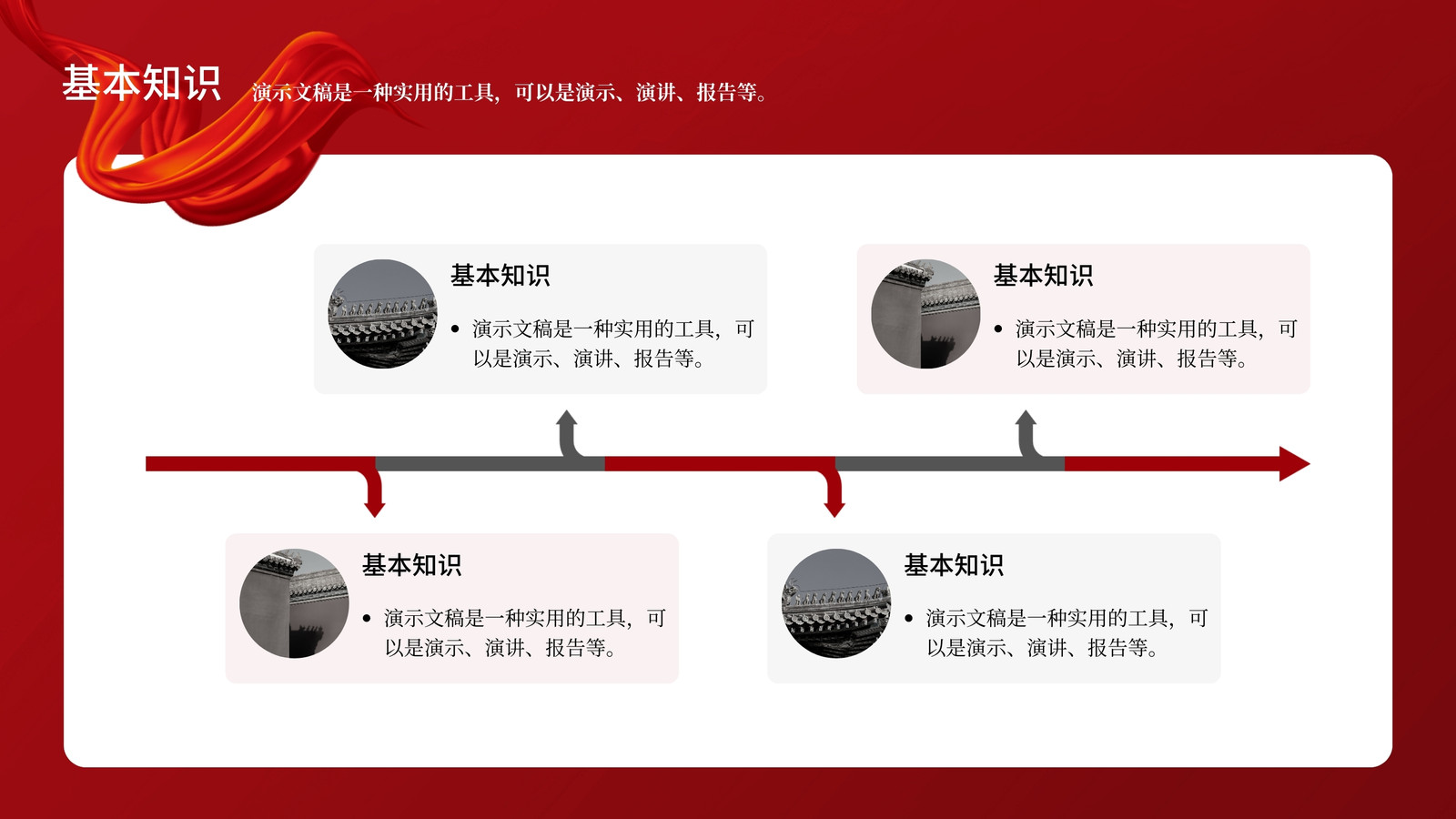 基本知识 演示文稿是一种实用的工具，可以是演示、演讲、报告等。

基本知识

• 演示文稿是一种实用的工具，可以是演示、演讲、报告等。

基本知识

• 演示文稿是一种实用的工具，可以是演示、演讲、报告等。

基本知识

• 演示文稿是一种实用的工具，可以是演示、演讲、报告等。

基本知识

• 演示文稿是一种实用的工具，可以是演示、演讲、报告等。